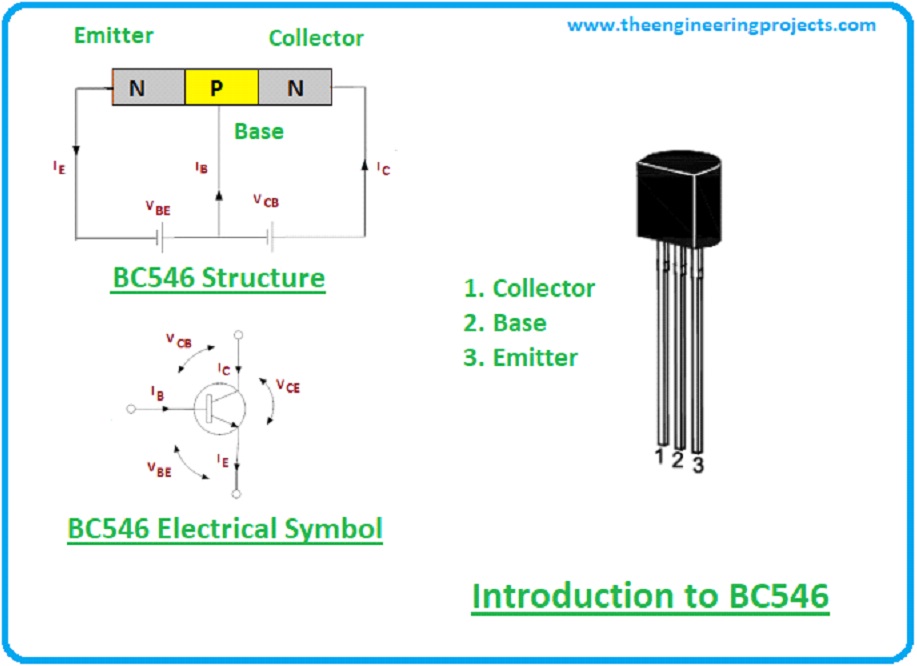 www.theengineeringprojects.com

Emitter

Collector

N

P

N

Base

$I_E$

$I_B$

$I_C$

$V_{BE}$

$V_{CB}$

BC546 Structure

$V_{CB}$

$I_C$

$V_{CE}$

$I_B$

$V_{BE}$

$I_E$

BC546 Electrical Symbol

1. Collector
2. Base
3. Emitter

1 2 3

Introduction to BC546